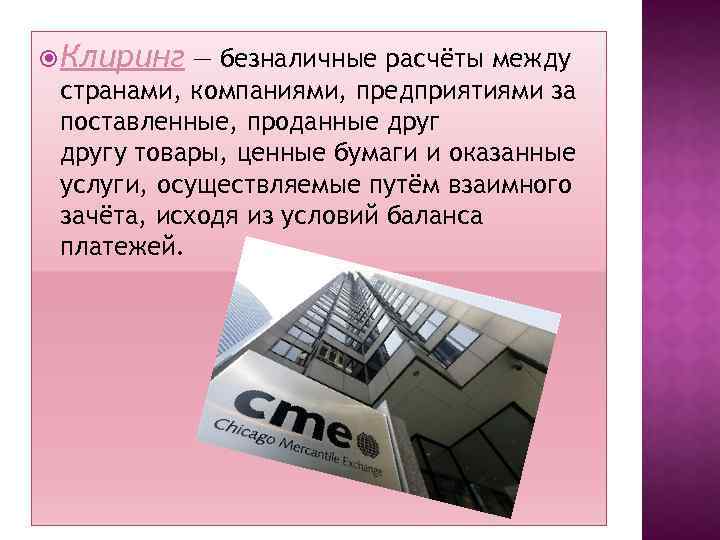 Клиринг — безналичные расчёты между странами, компаниями, предприятиями за поставленные, проданные друг другу товары, ценные бумаги и оказанные услуги, осуществляемые путём взаимного зачёта, исходя из условий баланса платежей.

cme
Chicago Mercantile Exchange